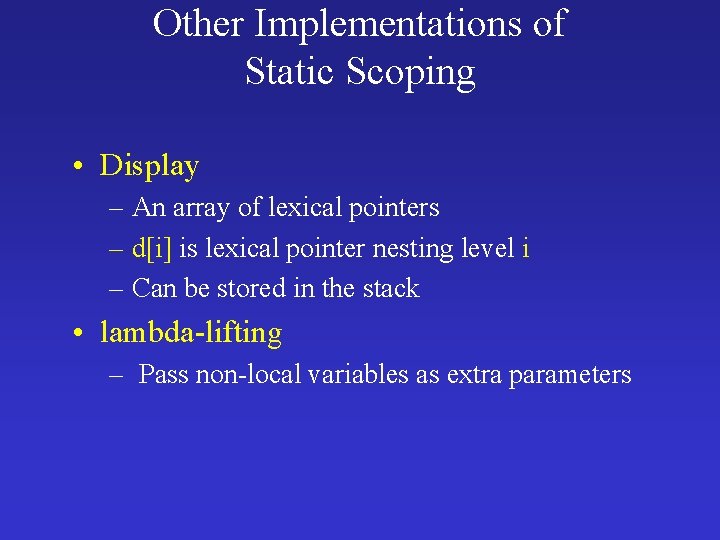 Other Implementations of Static Scoping

• Display
– An array of lexical pointers
– d[i] is lexical pointer nesting level i
– Can be stored in the stack
• lambda-lifting
– Pass non-local variables as extra parameters